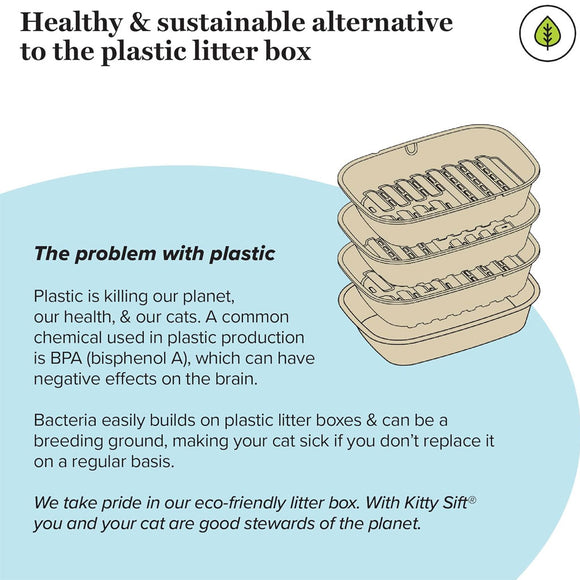 Healthy & sustainable alternative to the plastic litter box

The problem with plastic

Plastic is killing our planet, our health, & our cats. A common chemical used in plastic production is BPA (bisphenol A), which can have negative effects on the brain.

Bacteria easily builds on plastic litter boxes & can be a breeding ground, making your cat sick if you don't replace it on a regular basis.

We take pride in our eco-friendly litter box. With Kitty Sift® you and your cat are good stewards of the planet.